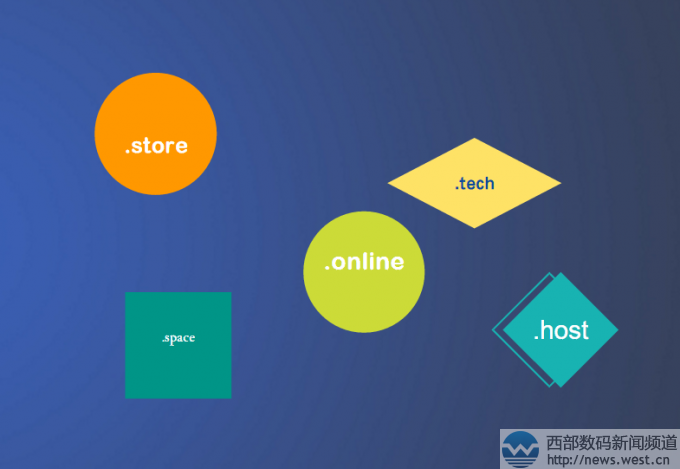 .store

.tech

.online

.space

.host

西部数码新闻频道
http://news.west.cn